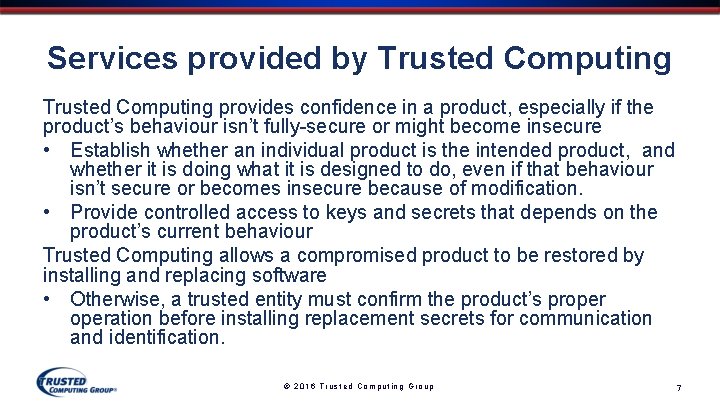 Services provided by Trusted Computing

Trusted Computing provides confidence in a product, especially if the product's behaviour isn't fully-secure or might become insecure

• Establish whether an individual product is the intended product, and whether it is doing what it is designed to do, even if that behaviour isn't secure or becomes insecure because of modification.

• Provide controlled access to keys and secrets that depends on the product's current behaviour

Trusted Computing allows a compromised product to be restored by installing and replacing software

• Otherwise, a trusted entity must confirm the product's proper operation before installing replacement secrets for communication and identification.

TRUSTED COMPUTING GROUP®

© 2016 Trusted Computing Group

7